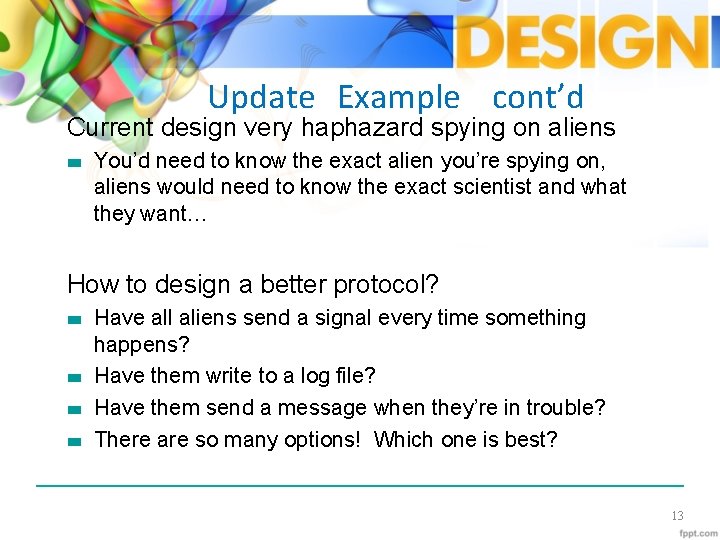 DESIGN

Update Example cont'd

Current design very haphazard spying on aliens

- You'd need to know the exact alien you're spying on, aliens would need to know the exact scientist and what they want…

How to design a better protocol?

- Have all aliens send a signal every time something happens?
- Have them write to a log file?
- Have them send a message when they're in trouble?
- There are so many options! Which one is best?

13

fppt.com